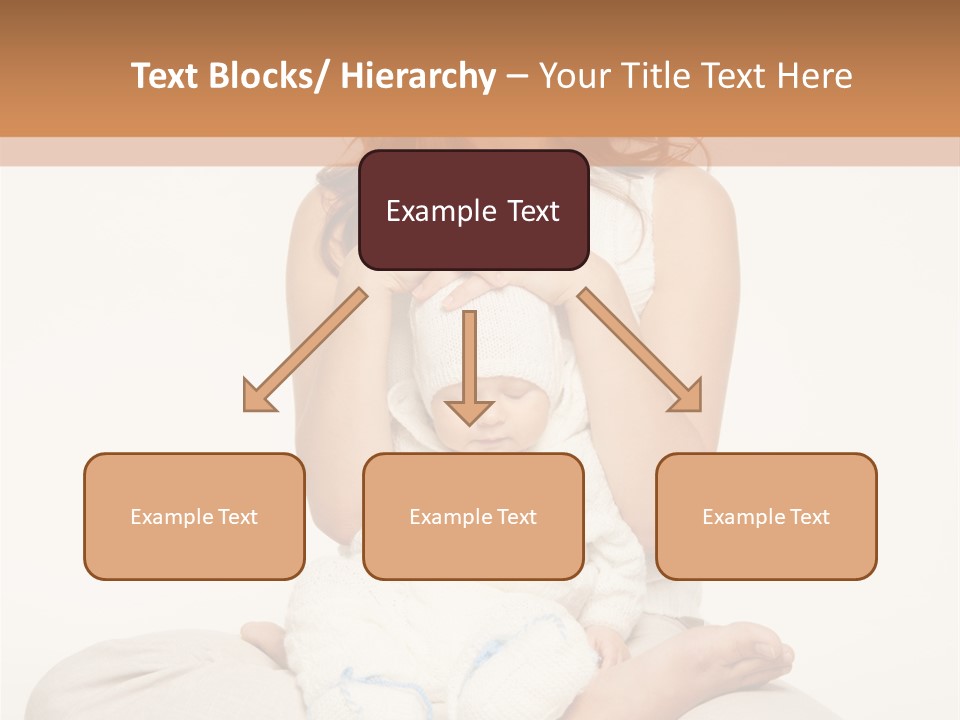 Text Blocks/ Hierarchy – Your Title Text Here

Example Text

Example Text

Example Text

Example Text